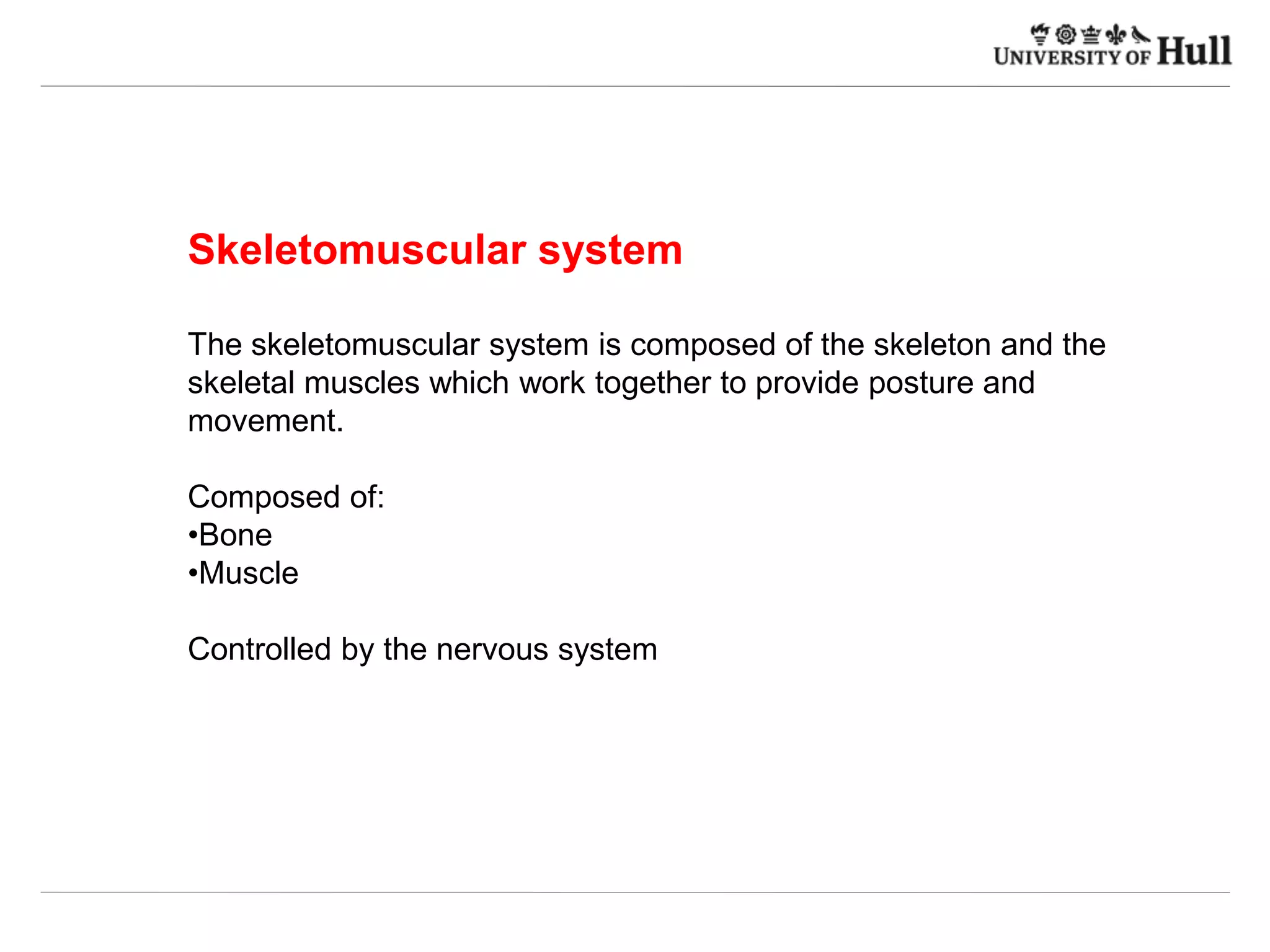 UNIVERSITY OF Hull

Skeletomuscular system

The skeletomuscular system is composed of the skeleton and the skeletal muscles which work together to provide posture and movement.

Composed of:
•Bone
•Muscle

Controlled by the nervous system